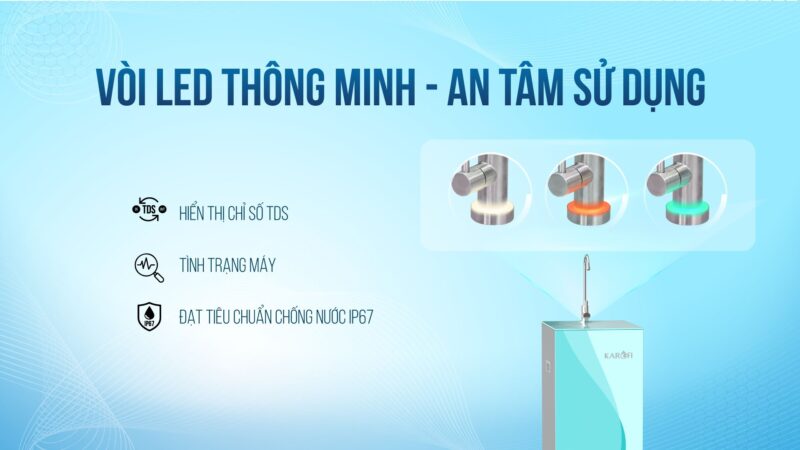 VÒI LED THÔNG MINH - AN TÂM SỬ DỤNG

TDS

HIỂN THỊ CHỈ SỐ TDS

TÌNH TRẠNG MÁY

IP67

ĐẠT TIÊU CHUẨN CHỐNG NƯỚC IP67

KAROFI